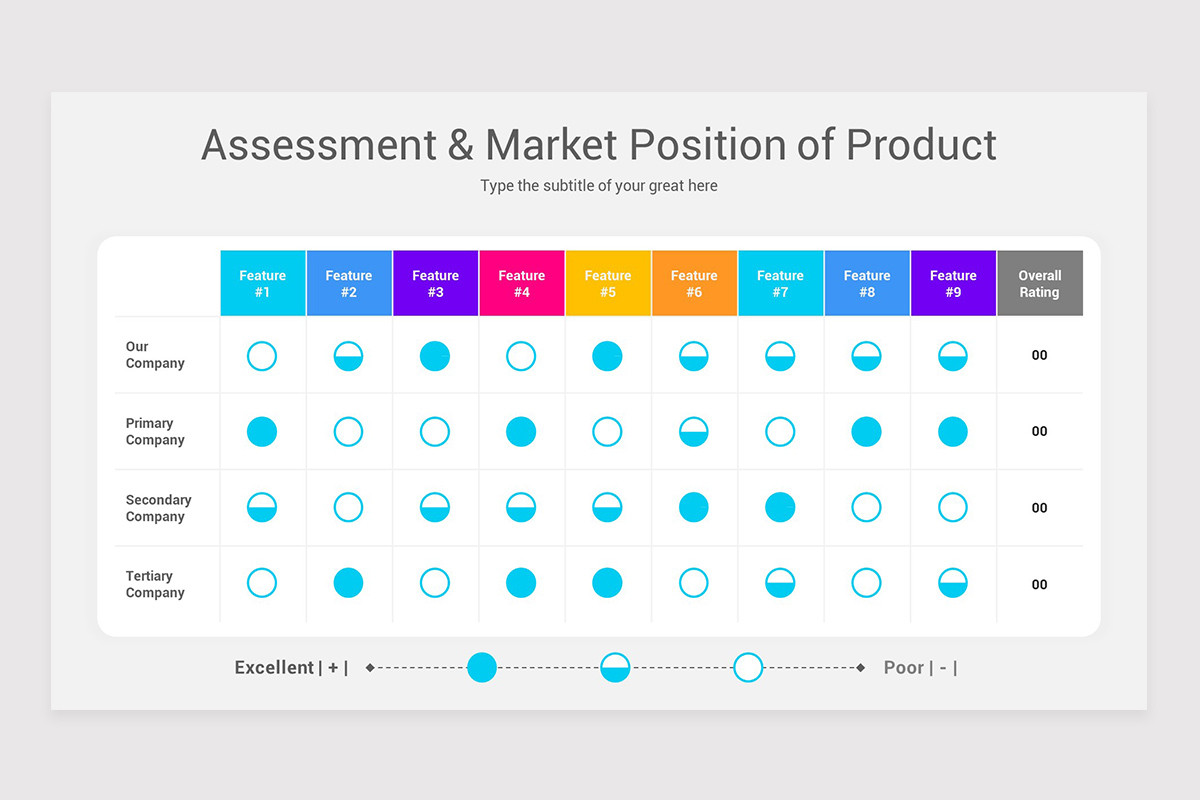 Assessment & Market Position of Product

Type the subtitle of your great here

| | Feature #1 | Feature #2 | Feature #3 | Feature #4 | Feature #5 | Feature #6 | Feature #7 | Feature #8 | Feature #9 | Overall Rating |
|---|---|---|---|---|---|---|---|---|---|---|
| Our Company | | | | | | | | | | 00 |
| Primary Company | | | | | | | | | | 00 |
| Secondary Company | | | | | | | | | | 00 |
| Tertiary Company | | | | | | | | | | 00 |

Excellent | + | Poor | - |